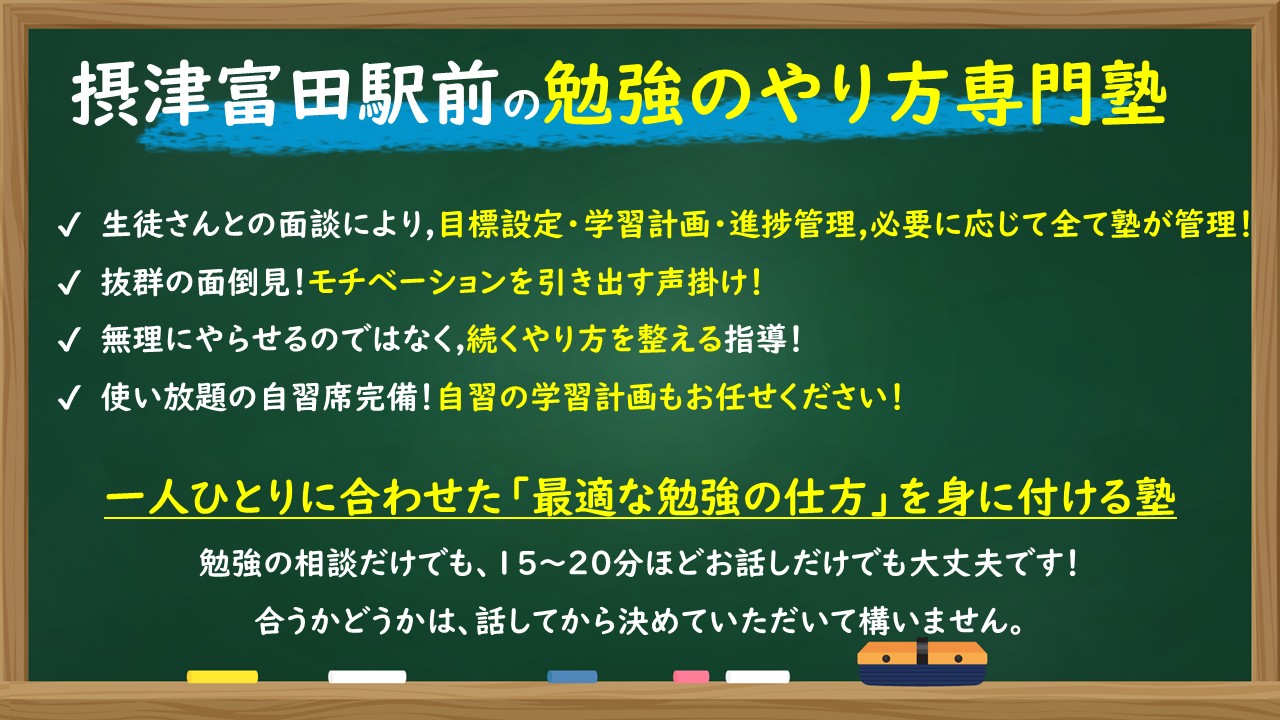 摂津富田駅前の勉強のやり方専門塾

✓ 生徒さんとの面談により,目標設定・学習計画・進捗管理,必要に応じて全て塾が管理!

✓ 抜群の面倒見!モチベーションを引き出す声掛け!

✓ 無理にやらせるのではなく,続くやり方を整える指導!

✓ 使い放題の自習席完備!自習の学習計画もお任せください!

一人ひとりに合わせた「最適な勉強の仕方」を身に付ける塾

勉強の相談だけでも、15～20分ほどお話しだけでも大丈夫です!

合うかどうかは、話してから決めていただいて構いません。